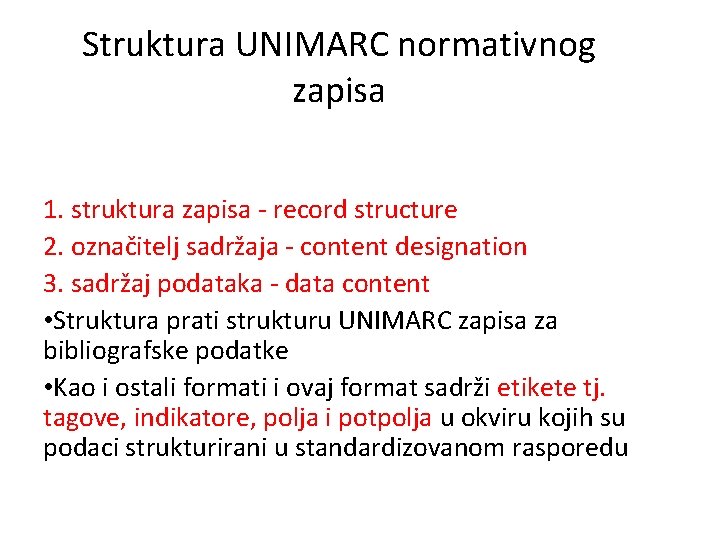 Struktura UNIMARC normativnog zapisa

1. struktura zapisa - record structure
2. označitelj sadržaja - content designation
3. sadržaj podataka - data content
•Struktura prati strukturu UNIMARC zapisa za bibliografske podatke
•Kao i ostali formati i ovaj format sadrži etikete tj. tagove, indikatore, polja i potpolja u okviru kojih su podaci strukturirani u standardizovanom rasporedu